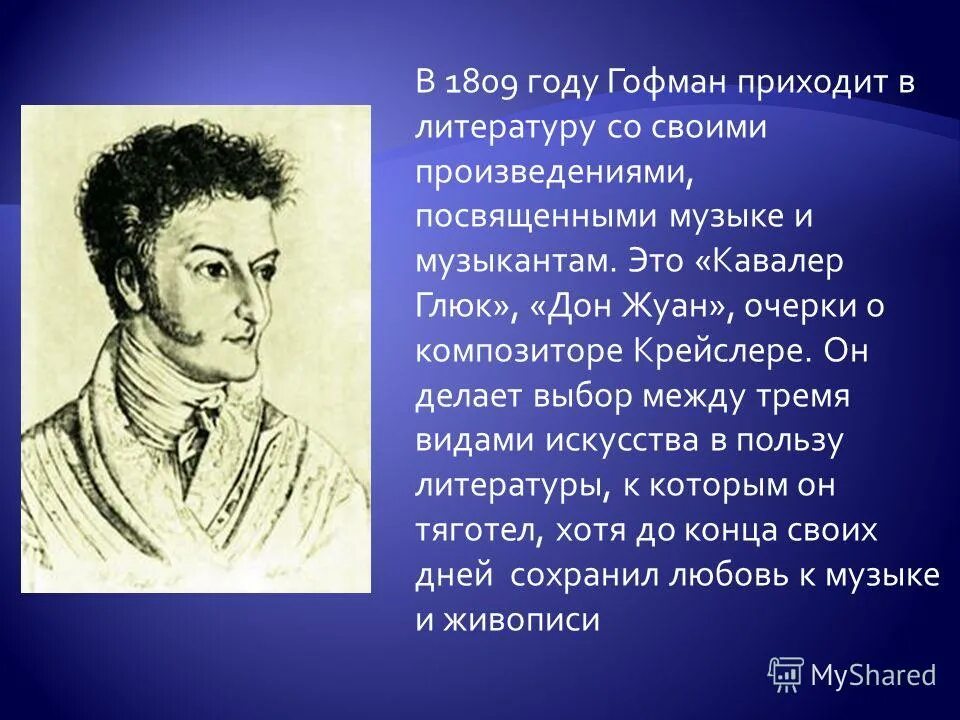 В 1809 году Гофман приходит в литературу со своими произведениями, посвященными музыке и музыкантам. Это «Кавалер Глюк», «Дон Жуан», очерки о композиторе Крейслере. Он делает выбор между тремя видами искусства в пользу литературы, к которым он тяготел, хотя до конца своих дней сохранил любовь к музыке и живописи

MyShared